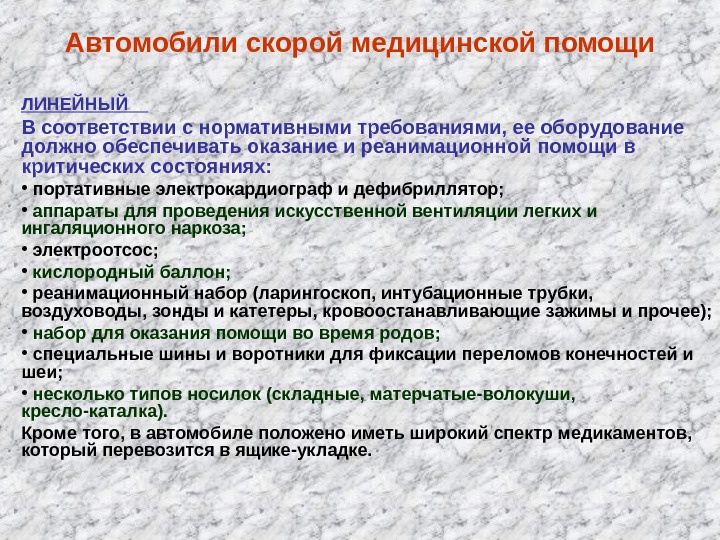 Автомобили скорой медицинской помощи

ЛИНЕЙНЫЙ

В соответствии с нормативными требованиями, ее оборудование должно обеспечивать оказание и реанимационной помощи в критических состояниях:

• портативные электрокардиограф и дефибриллятор;
• аппараты для проведения искусственной вентиляции легких и ингаляционного наркоза;
• электроотсос;
• кислородный баллон;
• реанимационный набор (ларингоскоп, интубационные трубки, воздуховоды, зонды и катетеры, кровоостанавливающие зажимы и прочее);
• набор для оказания помощи во время родов;
• специальные шины и воротники для фиксации переломов конечностей и шеи;
• несколько типов носилок (складные, матерчатые-волокуши, кресло-каталка).

Кроме того, в автомобиле положено иметь широкий спектр медикаментов, который перевозится в ящике-укладке.